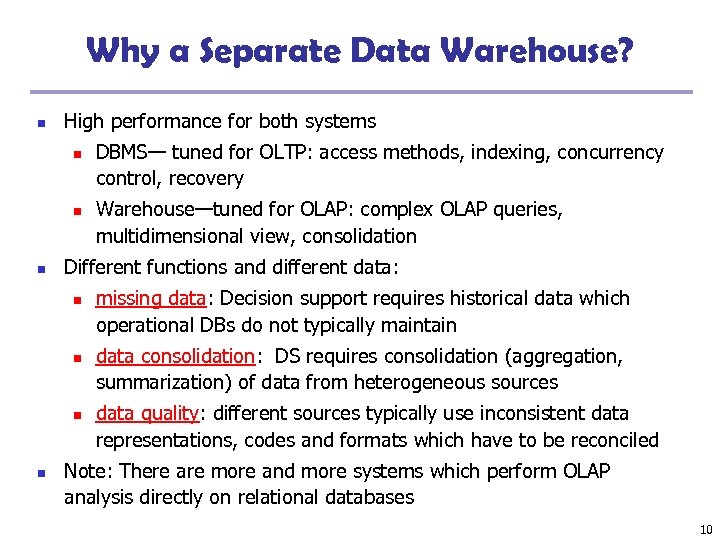 Why a Separate Data Warehouse?

- High performance for both systems
  - DBMS— tuned for OLTP: access methods, indexing, concurrency control, recovery
  - Warehouse—tuned for OLAP: complex OLAP queries, multidimensional view, consolidation
- Different functions and different data:
  - missing data: Decision support requires historical data which operational DBs do not typically maintain
  - data consolidation: DS requires consolidation (aggregation, summarization) of data from heterogeneous sources
  - data quality: different sources typically use inconsistent data representations, codes and formats which have to be reconciled
- Note: There are more and more systems which perform OLAP analysis directly on relational databases

10